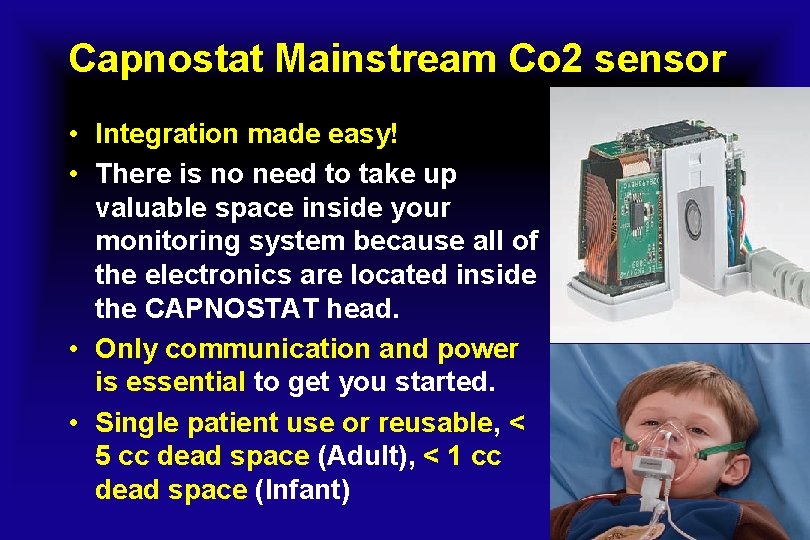 Capnostat Mainstream Co2 sensor

• Integration made easy!

• There is no need to take up valuable space inside your monitoring system because all of the electronics are located inside the CAPNOSTAT head.

• Only communication and power is essential to get you started.

• Single patient use or reusable, < 5 cc dead space (Adult), < 1 cc dead space (Infant)